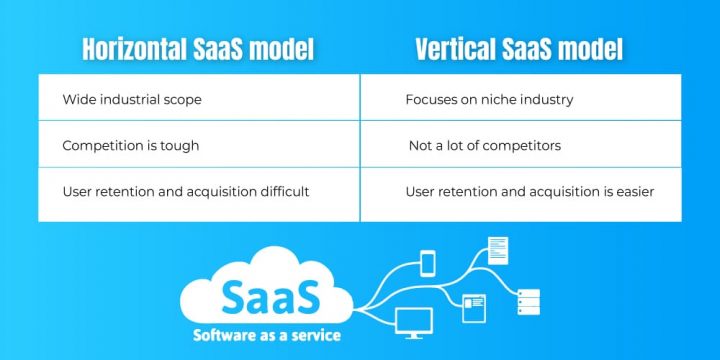 | Horizontal SaaS model | Vertical SaaS model |
|---|---|
| Wide industrial scope | Focuses on niche industry |
| Competition is tough | Not a lot of competitors |
| User retention and acquisition difficult | User retention and acquisition is easier |

SaaS

Software as a service